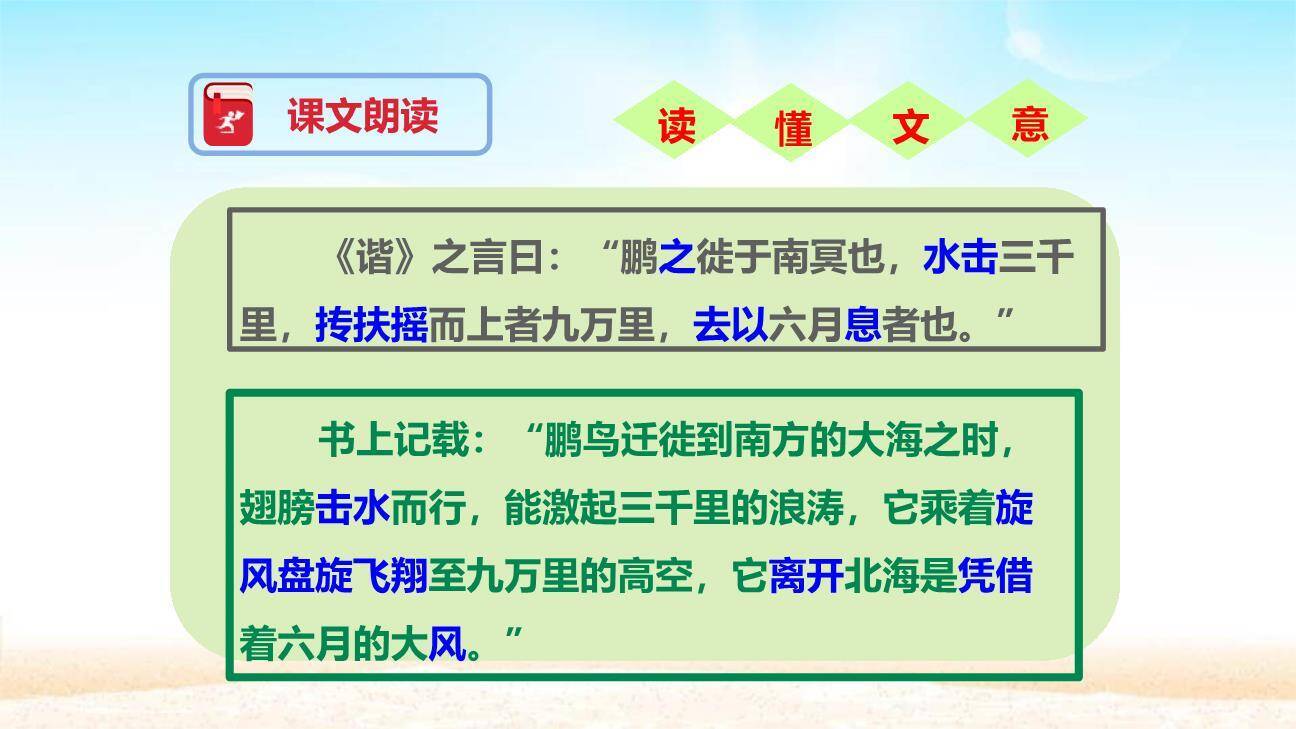 课文朗读

读 懂 文 意

《谐》之言曰：“鹏之徙于南冥也，水击三千里，抟扶摇而上者九万里，去以六月息者也。”

书上记载：“鹏鸟迁徙到南方的大海之时，翅膀击水而行，能激起三千里的浪涛，它乘着旋风盘旋飞翔至九万里的高空，它离开北海是凭借着六月的大风。”